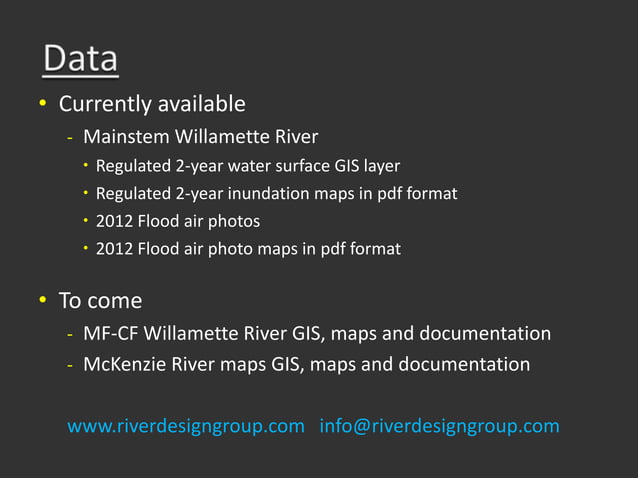 Data

• Currently available
- Mainstem Willamette River
• Regulated 2-year water surface GIS layer
• Regulated 2-year inundation maps in pdf format
• 2012 Flood air photos
• 2012 Flood air photo maps in pdf format

• To come
- MF-CF Willamette River GIS, maps and documentation
- McKenzie River maps GIS, maps and documentation

www.riverdesigngroup.com info@riverdesigngroup.com